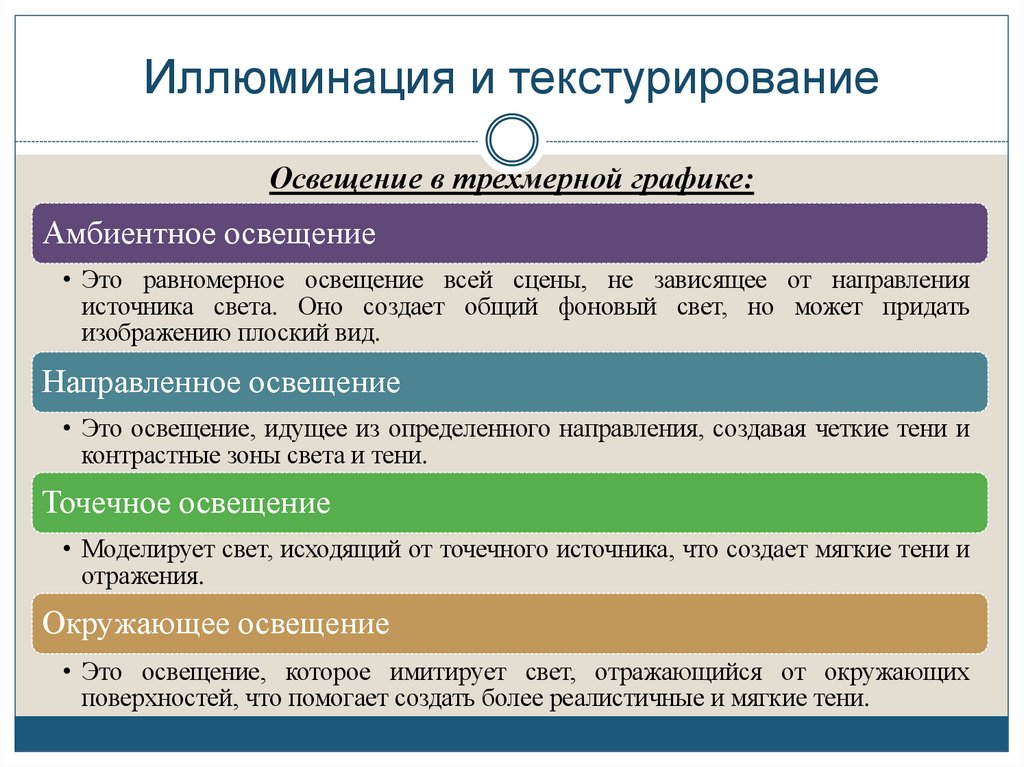 Иллюминация и текстурирование

Освещение в трехмерной графике:

Амбиентное освещение

• Это равномерное освещение всей сцены, не зависящее от направления источника света. Оно создает общий фоновый свет, но может придать изображению плоский вид.

Направленное освещение

• Это освещение, идущее из определенного направления, создавая четкие тени и контрастные зоны света и тени.

Точечное освещение

• Моделирует свет, исходящий от точечного источника, что создает мягкие тени и отражения.

Окружающее освещение

• Это освещение, которое имитирует свет, отражающийся от окружающих поверхностей, что помогает создать более реалистичные и мягкие тени.